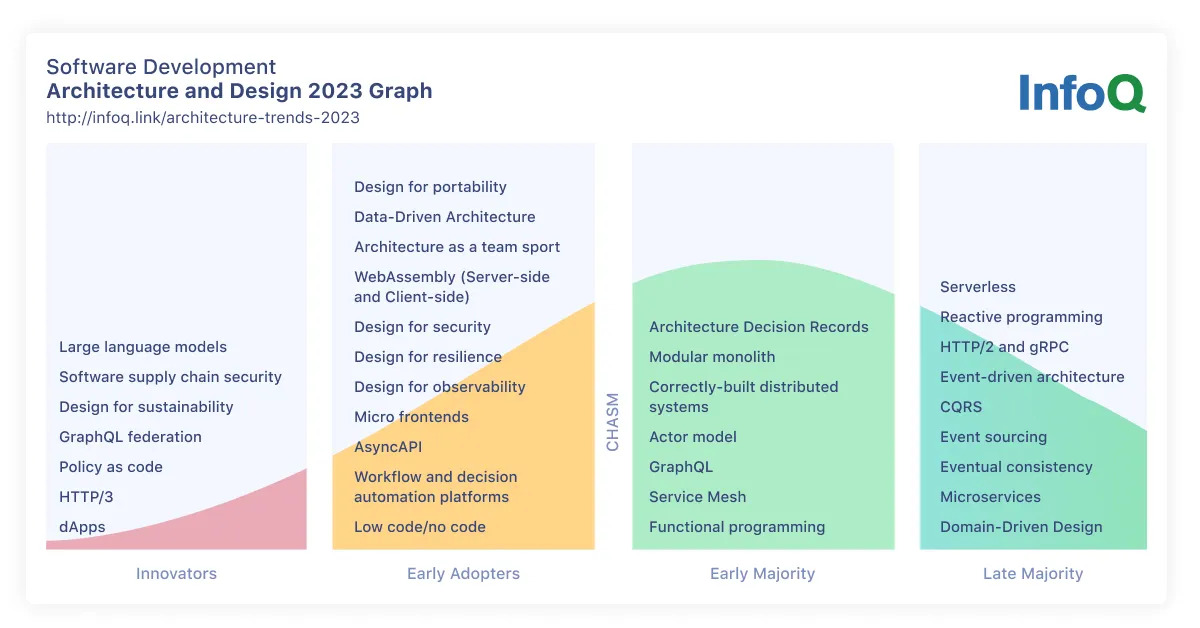 Software Development
Architecture and Design 2023 Graph
http://infoq.link/architecture-trends-2023

InfoQ

Large language models
Software supply chain security
Design for sustainability
GraphQL federation
Policy as code
HTTP/3
dApps

Innovators

Design for portability
Data-Driven Architecture
Architecture as a team sport
WebAssembly (Server-side and Client-side)
Design for security
Design for resilience
Design for observability
Micro frontends
AsyncAPI
Workflow and decision automation platforms
Low code/no code

Early Adopters

CHASM

Architecture Decision Records
Modular monolith
Correctly-built distributed systems
Actor model
GraphQL
Service Mesh
Functional programming

Early Majority

Serverless
Reactive programming
HTTP/2 and gRPC
Event-driven architecture
CQRS
Event sourcing
Eventual consistency
Microservices
Domain-Driven Design

Late Majority